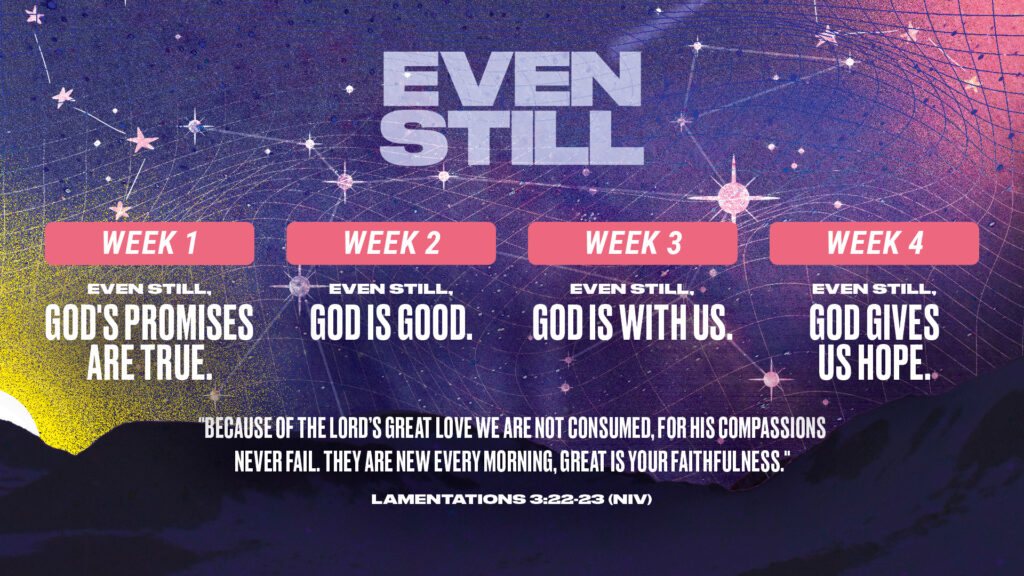 EVEN STILL

WEEK 1

EVEN STILL,
GOD'S PROMISES ARE TRUE.

WEEK 2

EVEN STILL,
GOD IS GOOD.

WEEK 3

EVEN STILL,
GOD IS WITH US.

WEEK 4

EVEN STILL,
GOD GIVES US HOPE.

"BECAUSE OF THE LORD'S GREAT LOVE WE ARE NOT CONSUMED, FOR HIS COMPASSIONS NEVER FAIL. THEY ARE NEW EVERY MORNING, GREAT IS YOUR FAITHFULNESS."

LAMENTATIONS 3:22-23 (NIV)